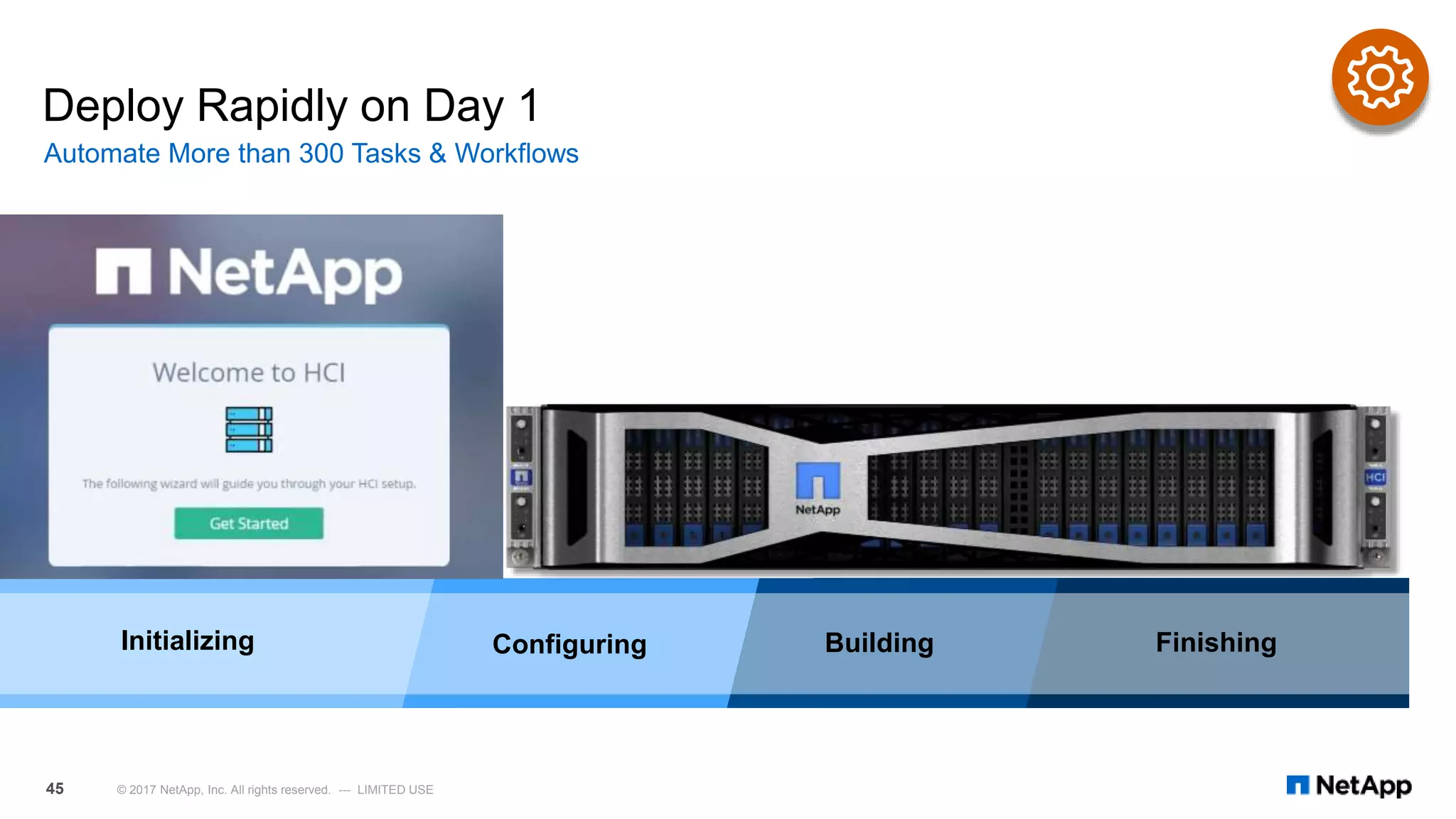 Deploy Rapidly on Day 1

Automate More than 300 Tasks & Workflows

NetApp

Welcome to HCI

The following wizard will guide you through your HCI setup.

Get Started

NetApp

HCI

Initializing

Configuring

Building

Finishing

45

© 2017 NetApp, Inc. All rights reserved. --- LIMITED USE

NetApp